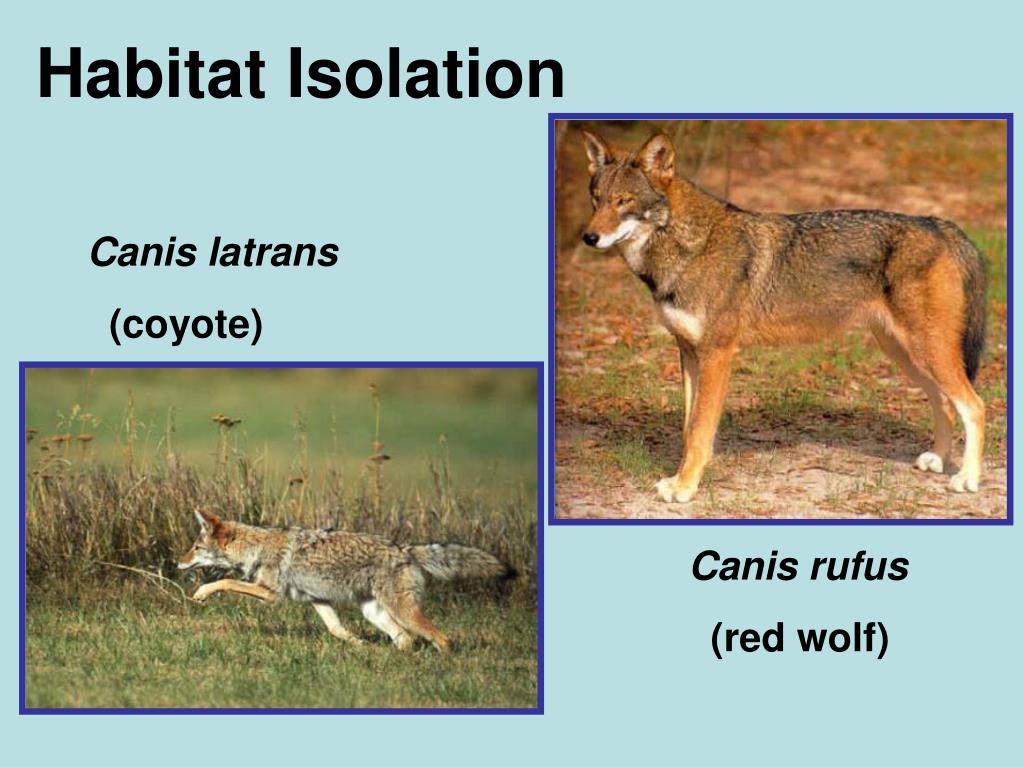 Habitat Isolation

Canis latrans

(coyote)

Canis rufus

(red wolf)